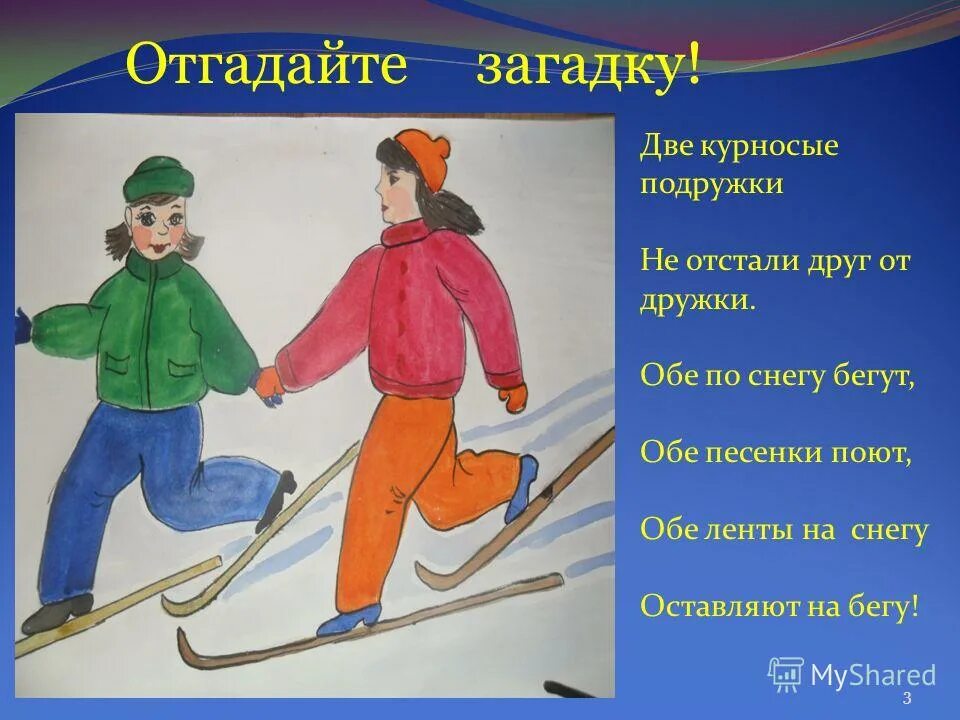 Отгадайте загадку!

Две курносые подружки

Не отстали друг от дружки.

Обе по снегу бегут,

Обе песенки поют,

Обе ленты на снегу

Оставляют на бегу!

MyShared

3